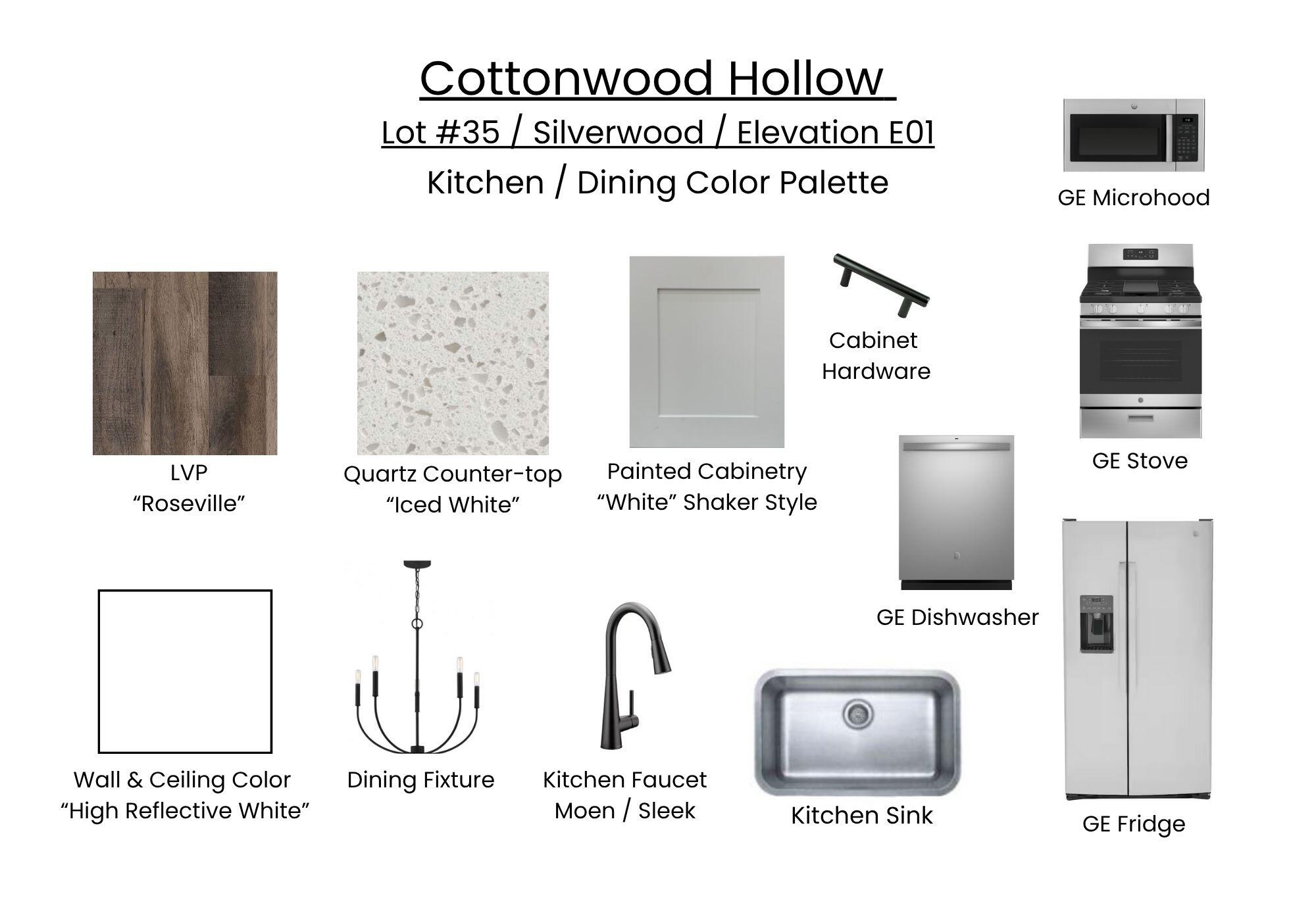 Cottonwood Hollow

Lot #35 / Silverwood / Elevation E01

Kitchen / Dining Color Palette

GE Microhood

LVP
“Roseville”

Quartz Counter-top
“Iced White”

Painted Cabinetry
“White” Shaker Style

Cabinet
Hardware

GE Stove

GE Dishwasher

Wall & Ceiling Color
“High Reflective White”

Dining Fixture

Kitchen Faucet
Moen / Sleek

Kitchen Sink

GE Fridge